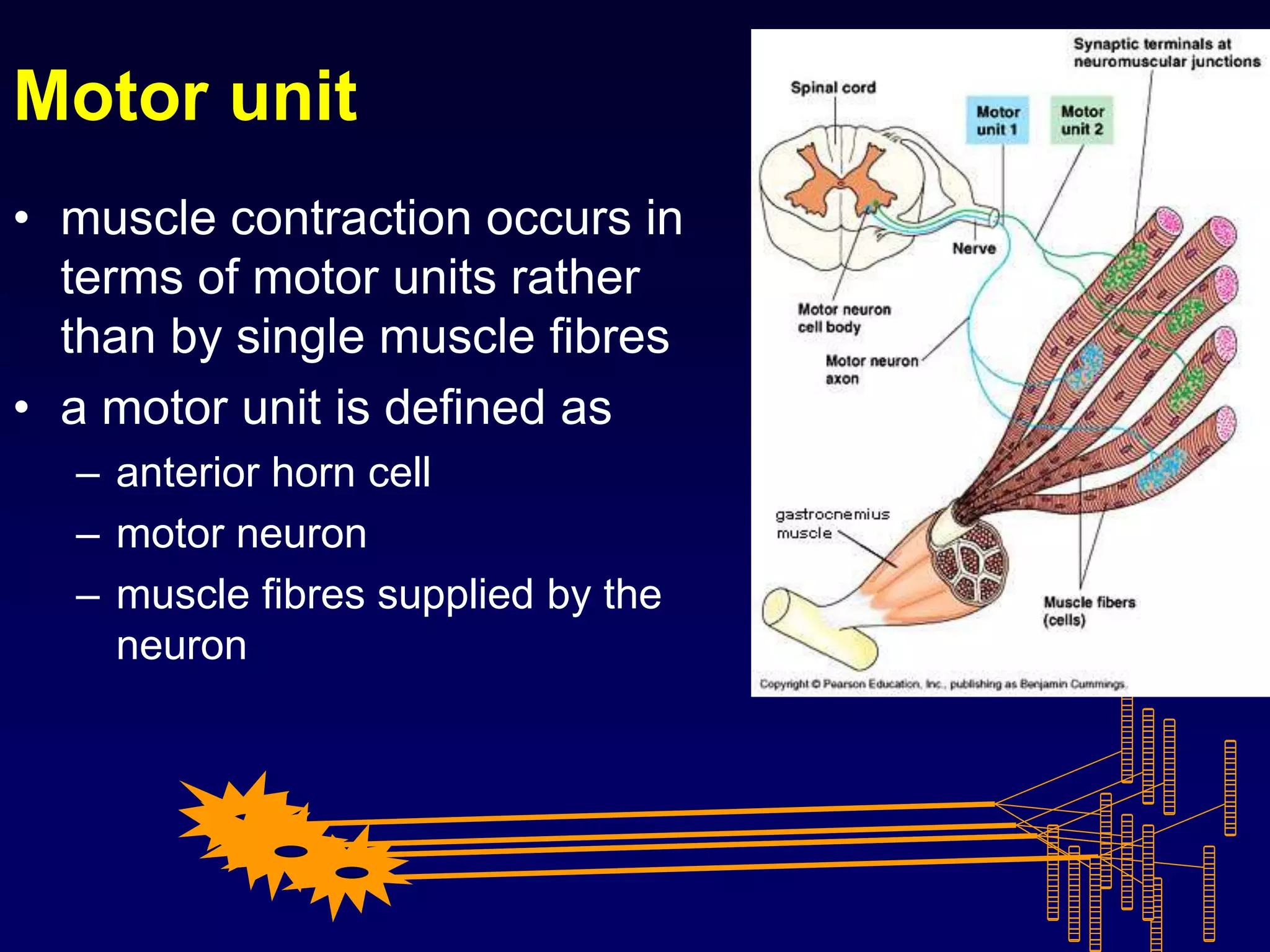 Motor unit

• muscle contraction occurs in terms of motor units rather than by single muscle fibres
• a motor unit is defined as
– anterior horn cell
– motor neuron
– muscle fibres supplied by the neuron

Synaptic terminals at neuromuscular junctions
Spinal cord
Motor unit 1
Motor unit 2
Nerve
Motor neuron cell body
Motor neuron axon
gastrocnemius muscle
Muscle fibers (cells)
Copyright © Pearson Education, Inc., publishing as Benjamin Cummings.